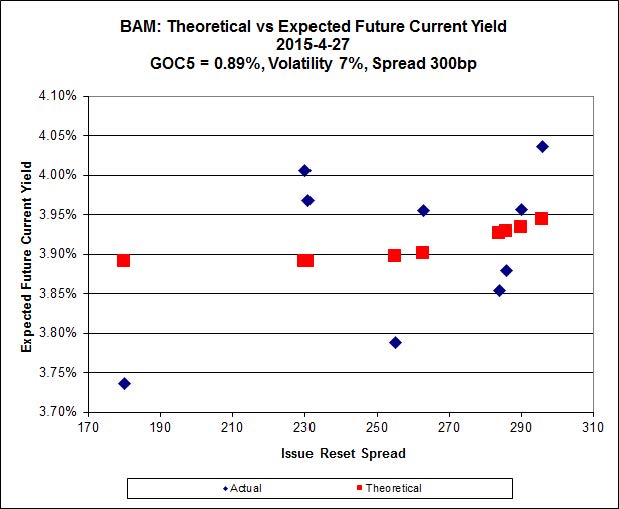 BAM: Theoretical vs Expected Future Current Yield
2015-4-27
GOC5 = 0.89%, Volatility 7%, Spread 300bp

Expected Future Current Yield

4.10%
4.05%
4.00%
3.95%
3.90%
3.85%
3.80%
3.75%
3.70%

170 190 210 230 250 270 290 310

Issue Reset Spread

Actual Theoretical